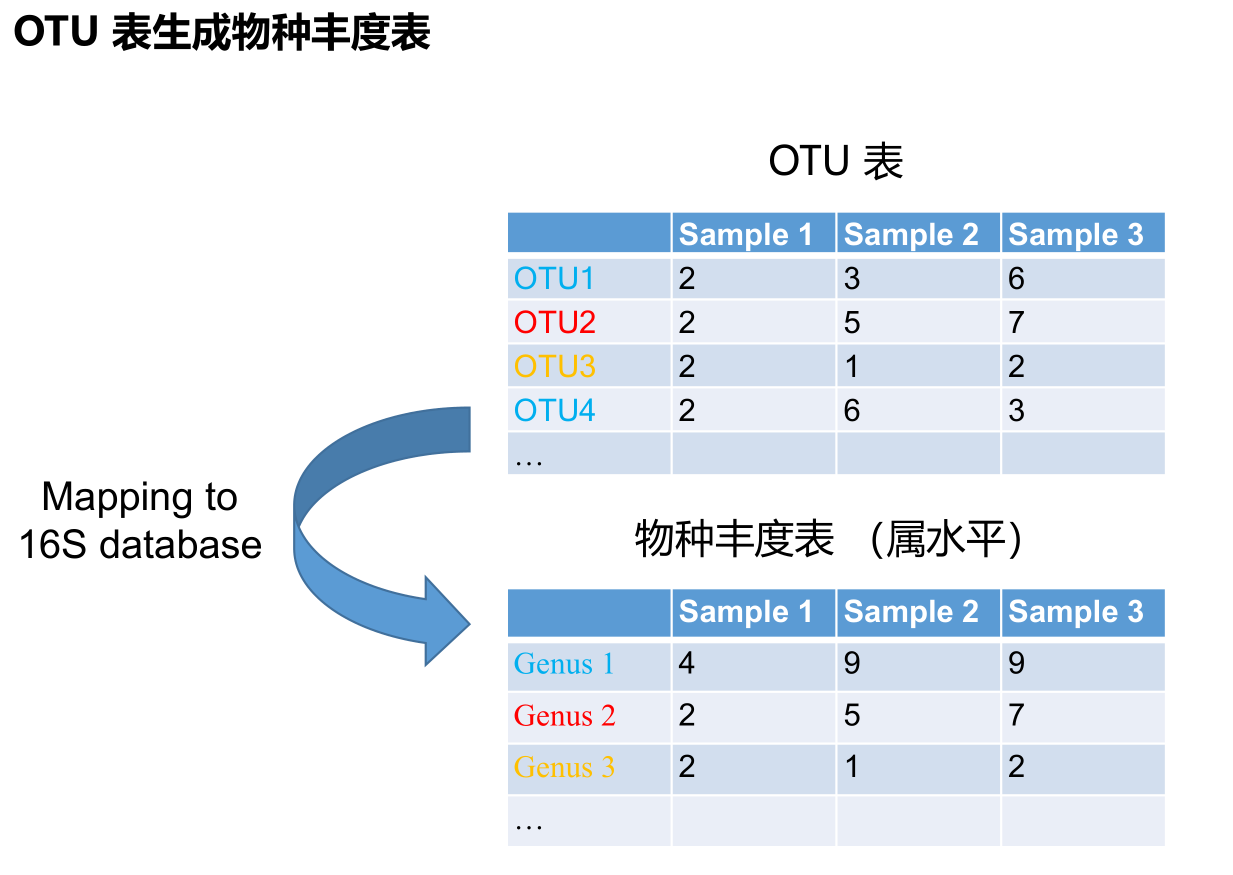 OTU 表生成物种丰度表

OTU 表

| | Sample 1 | Sample 2 | Sample 3 |
|---|---|---|---|
| OTU1 | 2 | 3 | 6 |
| OTU2 | 2 | 5 | 7 |
| OTU3 | 2 | 1 | 2 |
| OTU4 | 2 | 6 | 3 |
| … | | | |

Mapping to 16S database

物种丰度表 （属水平）

| | Sample 1 | Sample 2 | Sample 3 |
|---|---|---|---|
| Genus 1 | 4 | 9 | 9 |
| Genus 2 | 2 | 5 | 7 |
| Genus 3 | 2 | 1 | 2 |
| … | | | |